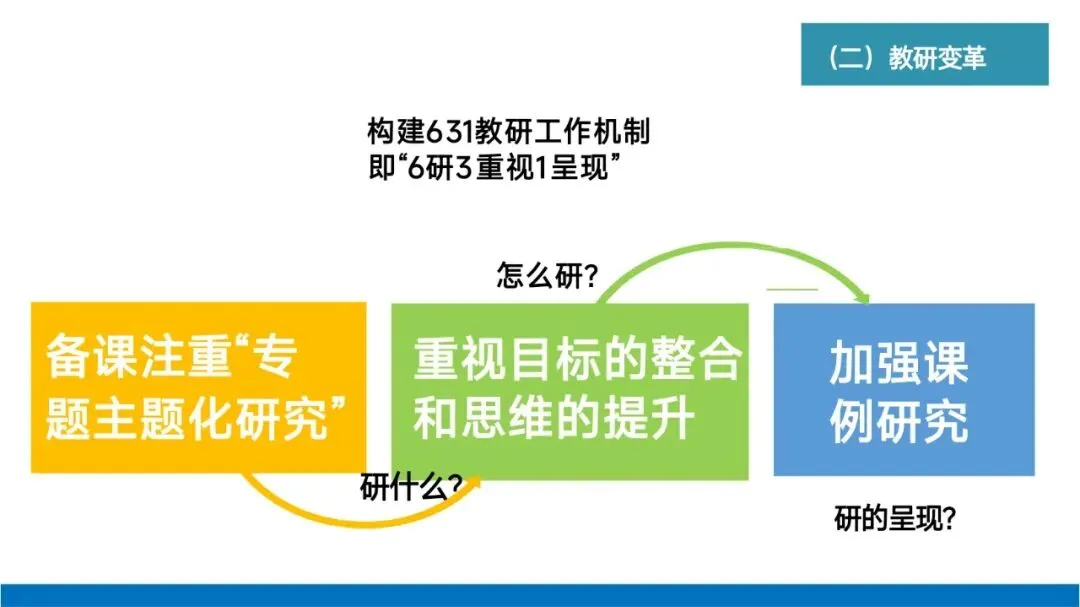 （二）教研变革

构建631教研工作机制
即“6研3重视1呈现”

怎么研?

备课注重“专题主题化研究”

重视目标的整合和思维的提升

加强课例研究

研什么?

研的呈现?